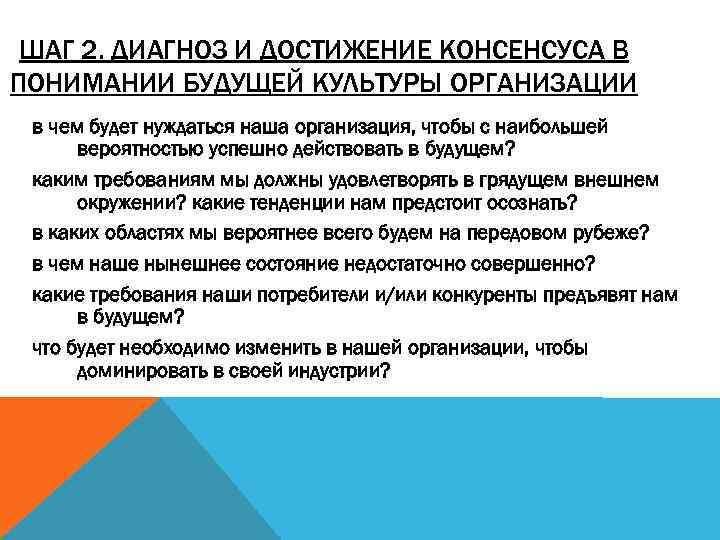 ШАГ 2. ДИАГНОЗ И ДОСТИЖЕНИЕ КОНСЕНСУСА В ПОНИМАНИИ БУДУЩЕЙ КУЛЬТУРЫ ОРГАНИЗАЦИИ

в чем будет нуждаться наша организация, чтобы с наибольшей вероятностью успешно действовать в будущем?

каким требованиям мы должны удовлетворять в грядущем внешнем окружении? какие тенденции нам предстоит осознать?

в каких областях мы вероятнее всего будем на передовом рубеже?

в чем наше нынешнее состояние недостаточно совершенно?

какие требования наши потребители и/или конкуренты предъявят нам в будущем?

что будет необходимо изменить в нашей организации, чтобы доминировать в своей индустрии?